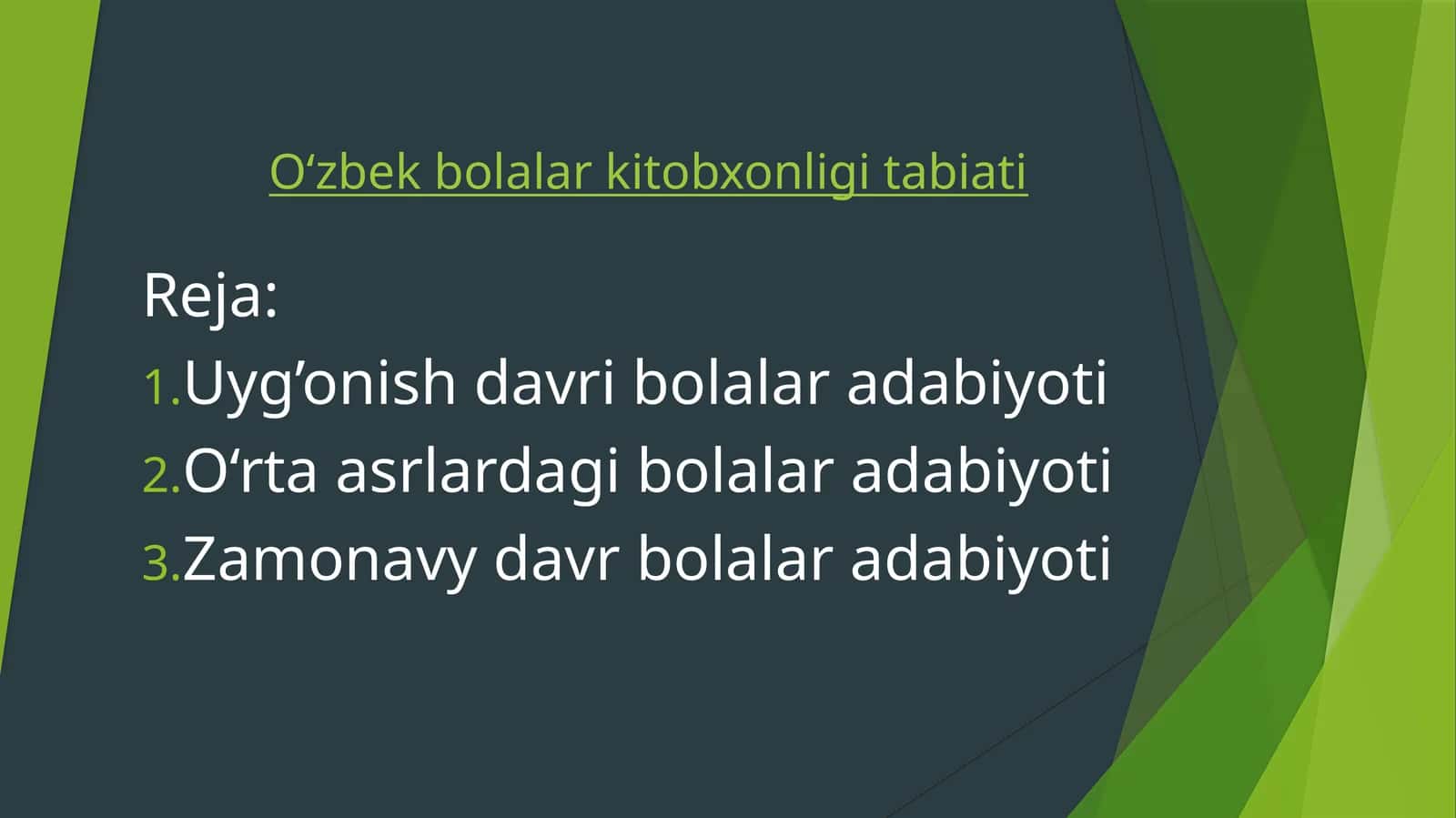 O‘zbek bolalar kitobxonligi tabiati

Reja:
1. Uyg’onish davri bolalar adabiyoti
2. O‘rta asrlardagi bolalar adabiyoti
3. Zamonavy davr bolalar adabiyoti